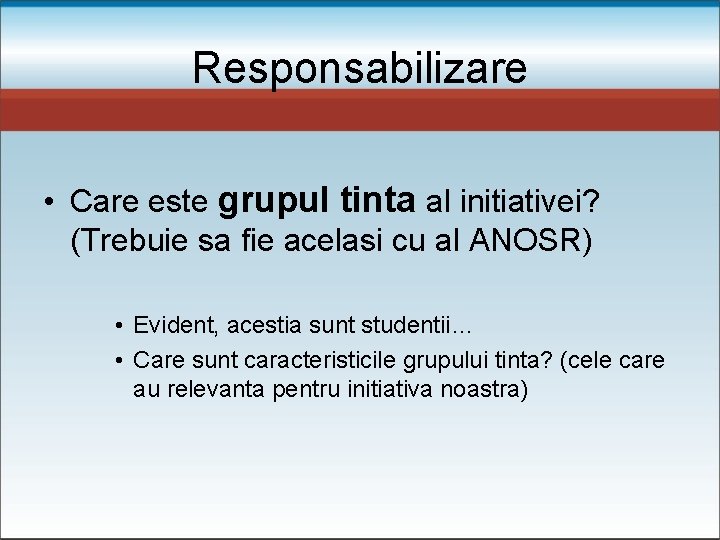 Responsabilizare

• Care este grupul tinta al initiativei? (Trebuie sa fie acelasi cu al ANOSR)

• Evident, acestia sunt studentii…
• Care sunt caracteristicile grupului tinta? (cele care au relevanta pentru initiativa noastra)